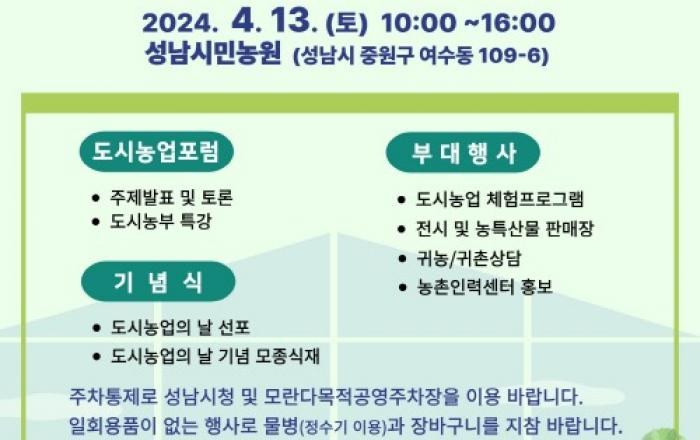 2024. 4. 13. (토) 10:00 ~16:00
성남시민농원 (성남시 중원구 여수동 109-6)

도시농업포럼

• 주제발표 및 토론
• 도시농부 특강

기 념 식

• 도시농업의 날 선포
• 도시농업의 날 기념 모종식재

부 대 행 사

• 도시농업 체험프로그램
• 전시 및 농특산물 판매장
• 귀농/귀촌상담
• 농촌인력센터 홍보

주차통제로 성남시청 및 모란다목적공영주차장을 이용 바랍니다.
일회용품이 없는 행사로 물병(정수기 이용)과 장바구니를 지참 바랍니다.